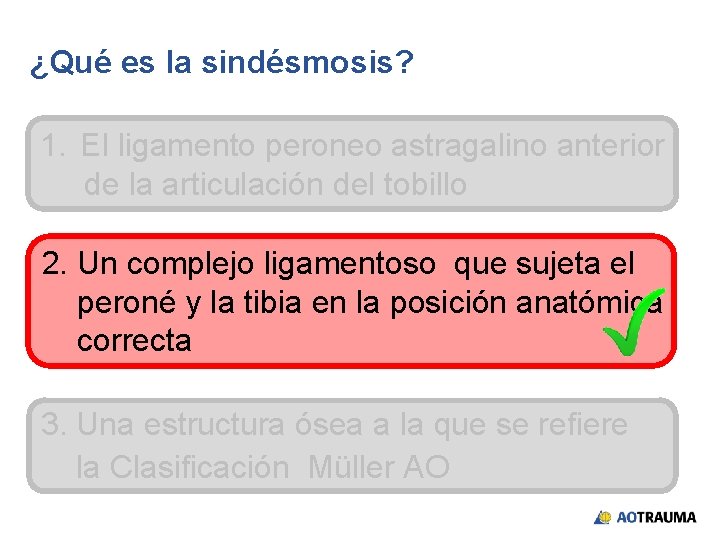 ¿Qué es la sindésmosis?

1. El ligamento peroneo astragalino anterior de la articulación del tobillo

2. Un complejo ligamentoso que sujeta el peroné y la tibia en la posición anatómica correcta

3. Una estructura ósea a la que se refiere la Clasificación Müller AO

AOTRAUMA